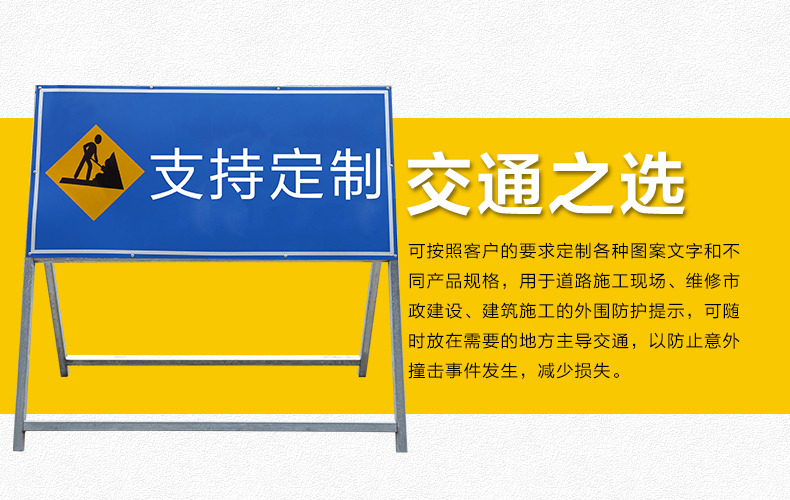 支持定制

交通之选

可按照客户的要求定制各种图案文字和不同产品规格，用于道路施工现场、维修市政建设、建筑施工的外围防护提示，可随时放在需要的地方主导交通，以防止意外撞击事件发生，减少损失。